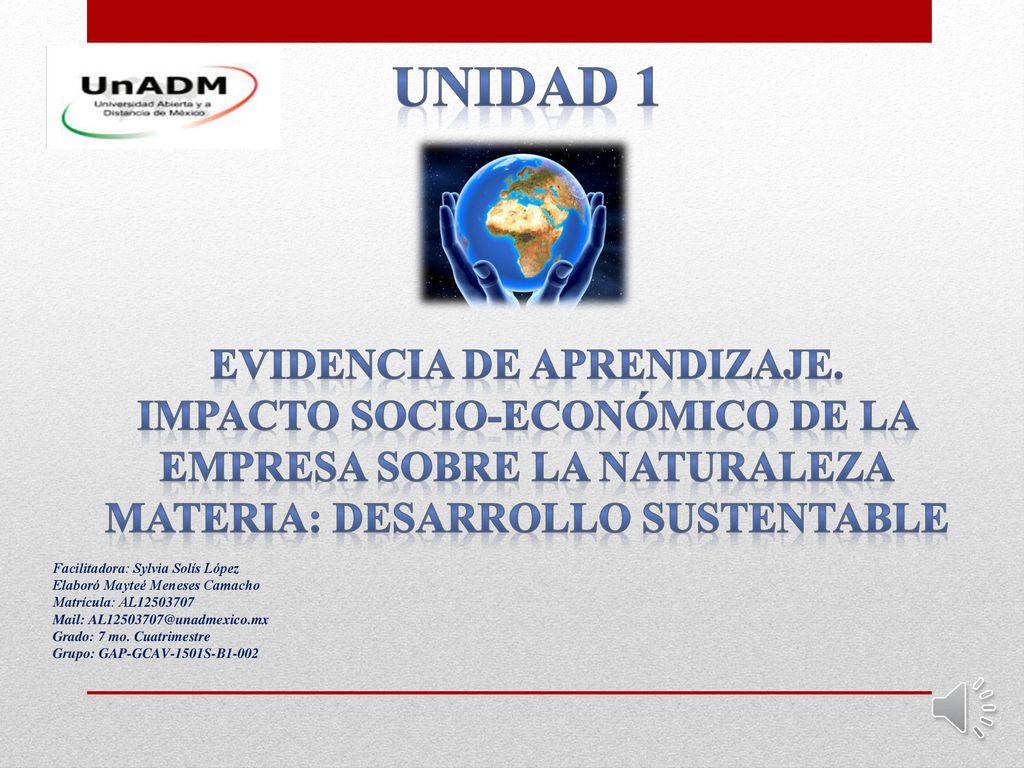 UnADM
Universidad Abierta y a Distancia de México

UNIDAD 1

EVIDENCIA DE APRENDIZAJE.
IMPACTO SOCIO-ECONÓMICO DE LA EMPRESA SOBRE LA NATURALEZA
MATERIA: DESARROLLO SUSTENTABLE

Facilitadora: Sylvia Solís López
Elaboró Mayteé Meneses Camacho
Matrícula: AL12503707
Mail: AL12503707@unadmexico.mx
Grado: 7 mo. Cuatrimestre
Grupo: GAP-GCAV-1501S-B1-002